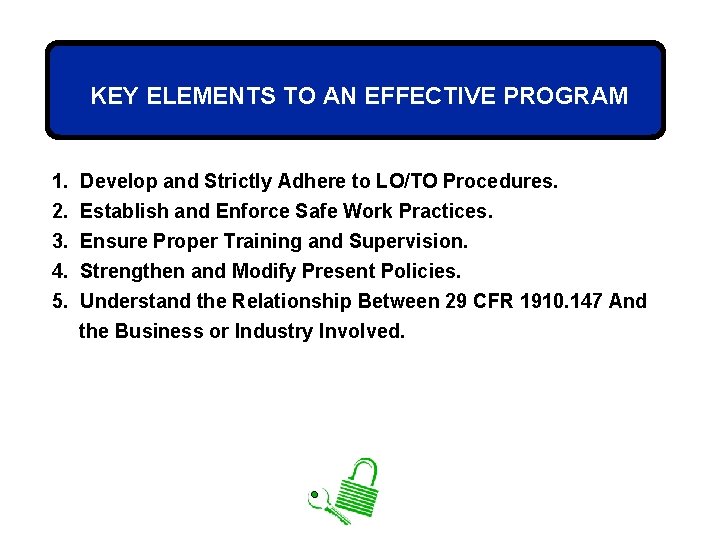 KEY ELEMENTS TO AN EFFECTIVE PROGRAM

1. Develop and Strictly Adhere to LO/TO Procedures.
2. Establish and Enforce Safe Work Practices.
3. Ensure Proper Training and Supervision.
4. Strengthen and Modify Present Policies.
5. Understand the Relationship Between 29 CFR 1910.147 And the Business or Industry Involved.